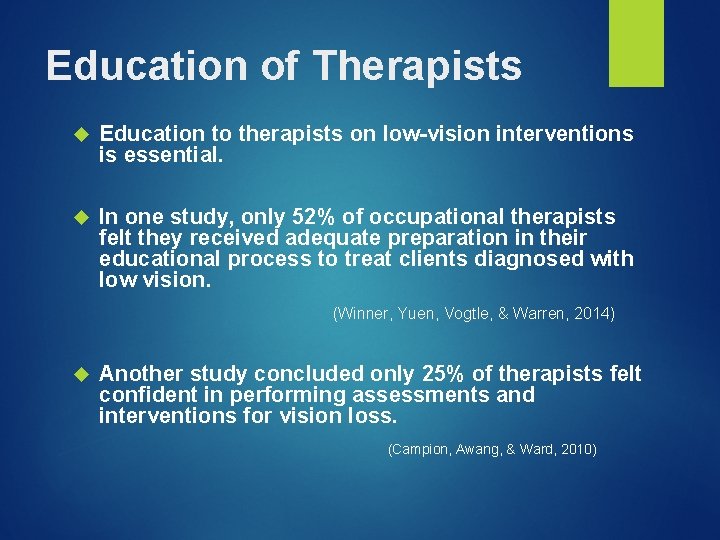 Education of Therapists

Education to therapists on low-vision interventions is essential.

In one study, only 52% of occupational therapists felt they received adequate preparation in their educational process to treat clients diagnosed with low vision.

(Winner, Yuen, Vogtle, & Warren, 2014)

Another study concluded only 25% of therapists felt confident in performing assessments and interventions for vision loss.

(Campion, Awang, & Ward, 2010)